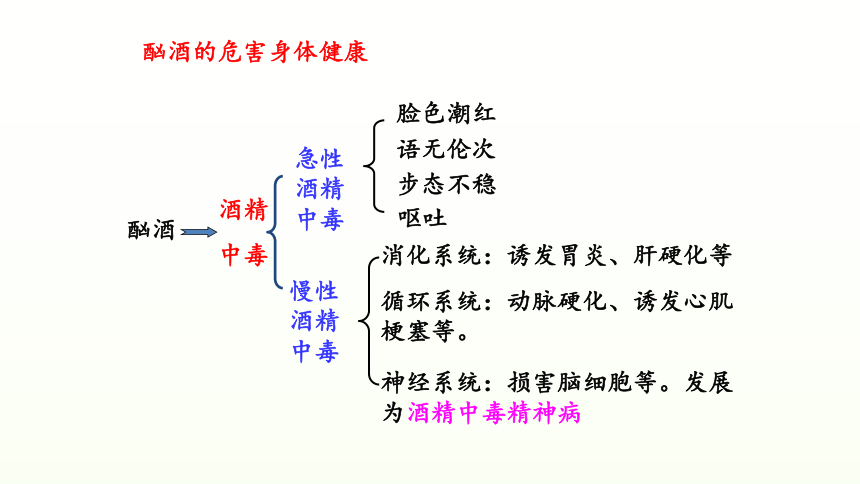 酗酒的危害身体健康

酗酒

酒精中毒

急性酒精中毒

脸色潮红
语无伦次
步态不稳
呕吐

慢性酒精中毒

消化系统：诱发胃炎、肝硬化等
循环系统：动脉硬化、诱发心肌梗塞等。
神经系统：损害脑细胞等。发展为酒精中毒精神病